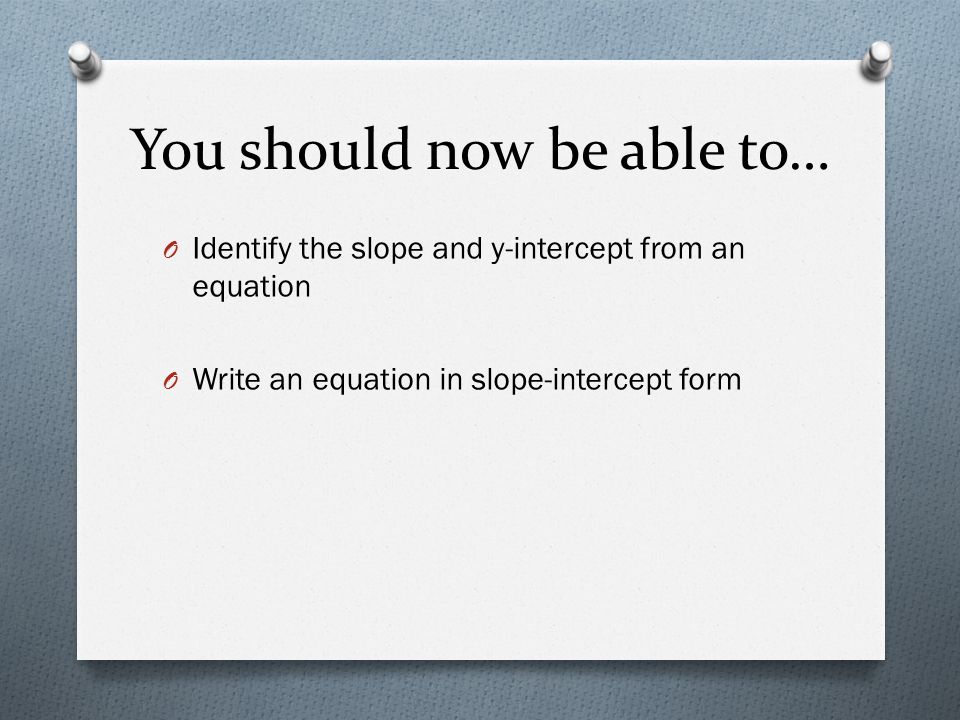 You should now be able to…

O Identify the slope and y-intercept from an equation

O Write an equation in slope-intercept form